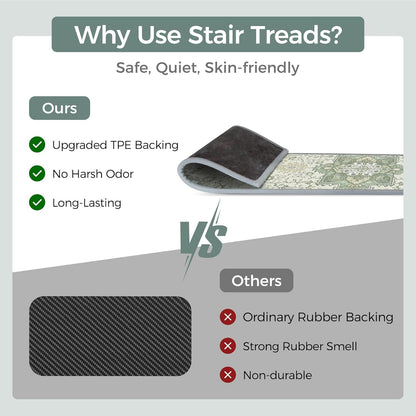 Why Use Stair Treads?

Safe, Quiet, Skin-friendly

Ours

Upgraded TPE Backing

No Harsh Odor

Long-Lasting

VS

Others

Ordinary Rubber Backing

Strong Rubber Smell

Non-durable